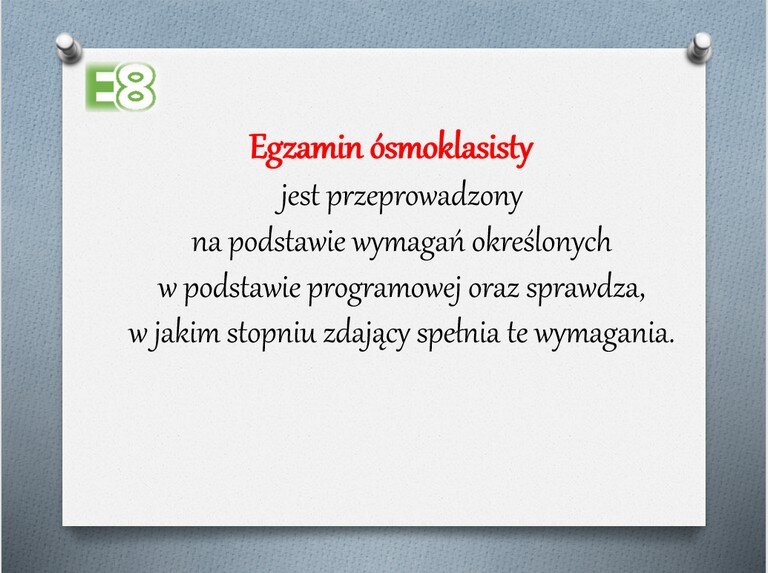 E8

Egzamin ósmoklasisty
jest przeprowadzony
na podstawie wymagań określonych
w podstawie programowej oraz sprawdza,
w jakim stopniu zdający spełnia te wymagania.